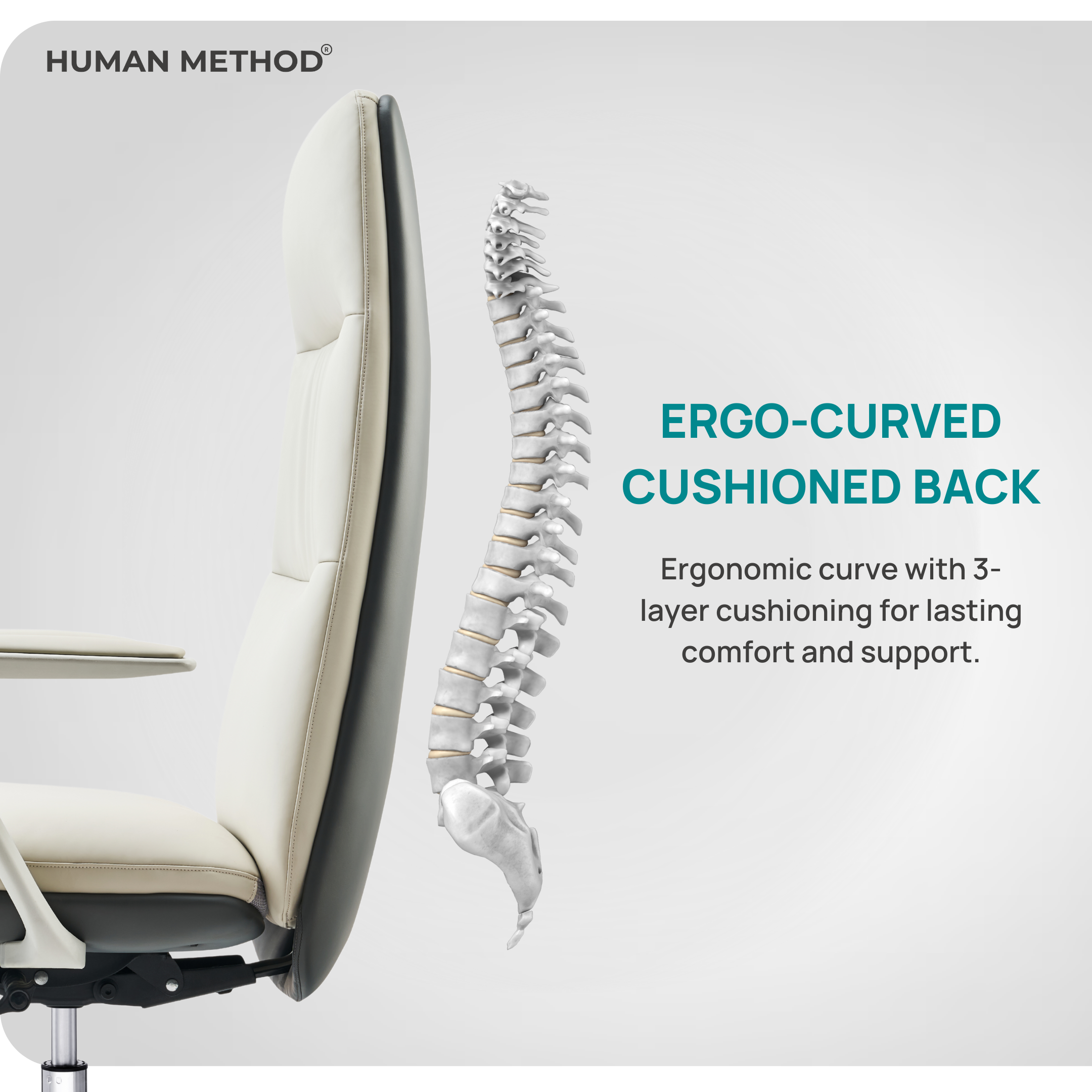 HUMAN METHOD®

ERGO-CURVED CUSHIONED BACK

Ergonomic curve with 3-layer cushioning for lasting comfort and support.